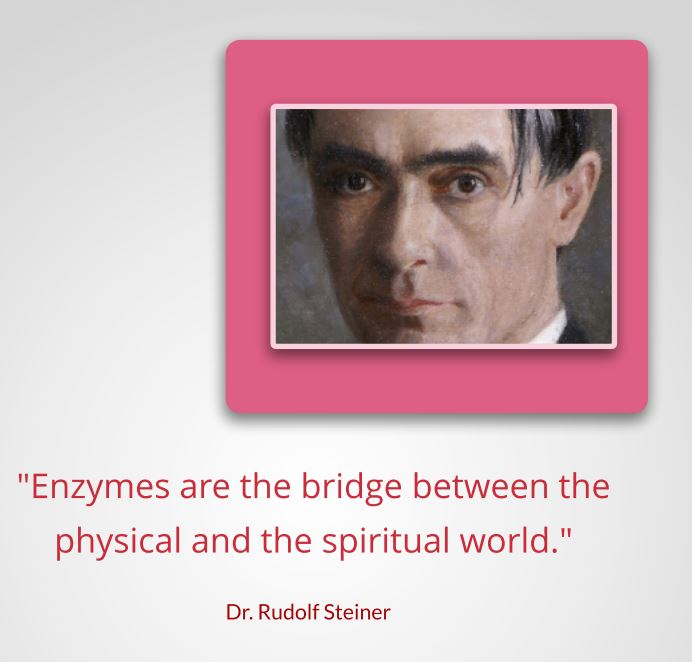 "Enzymes are the bridge between the physical and the spiritual world."

Dr. Rudolf Steiner